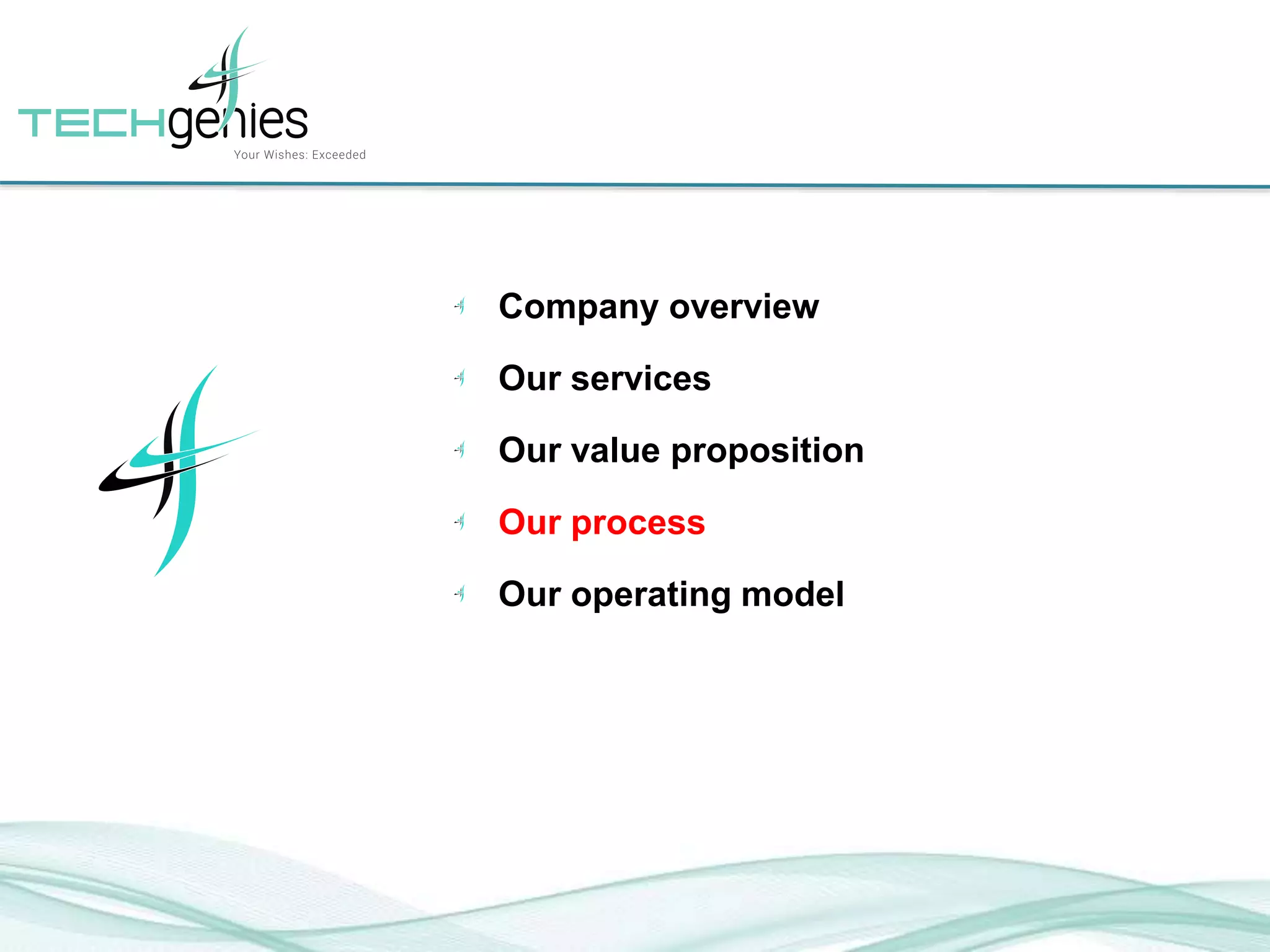 TECHgenies
Your Wishes: Exceeded

Company overview

Our services

Our value proposition

Our process

Our operating model